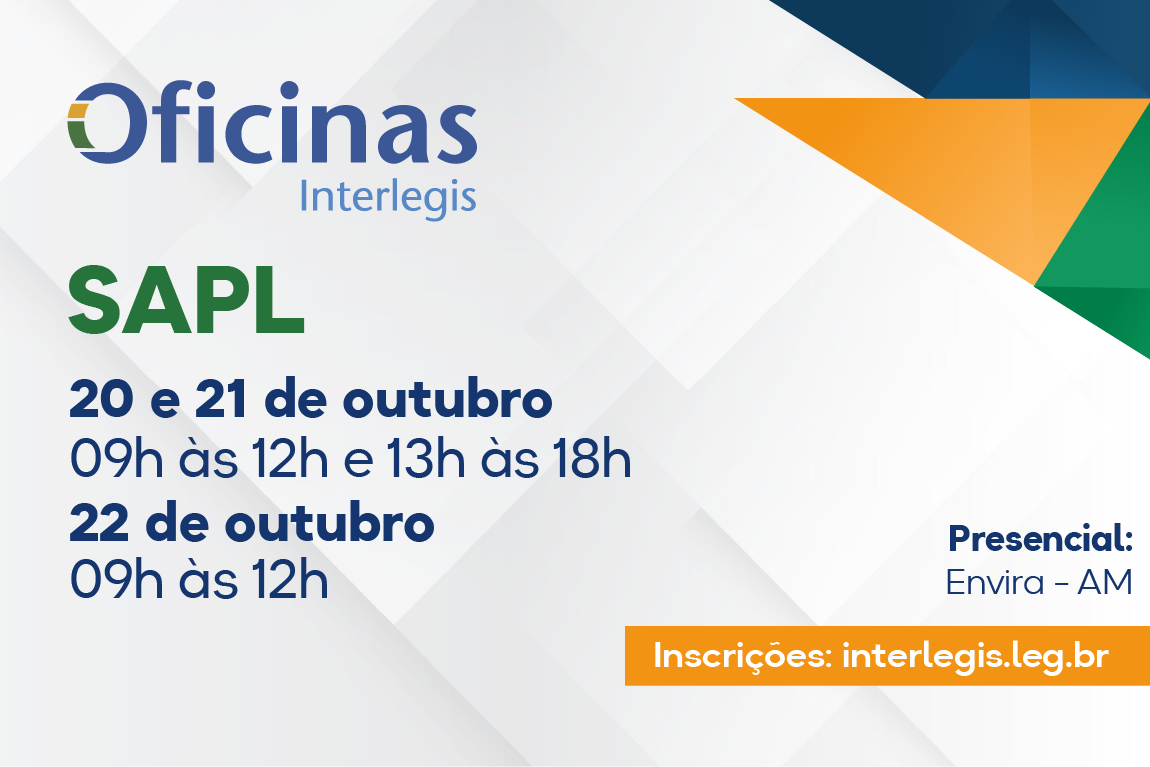 Oficinas
Interlegis

SAPL

20 e 21 de outubro
09h às 12h e 13h às 18h
22 de outubro
09h às 12h

Presencial:
Envira - AM

Inscrições: interlegis.leg.br